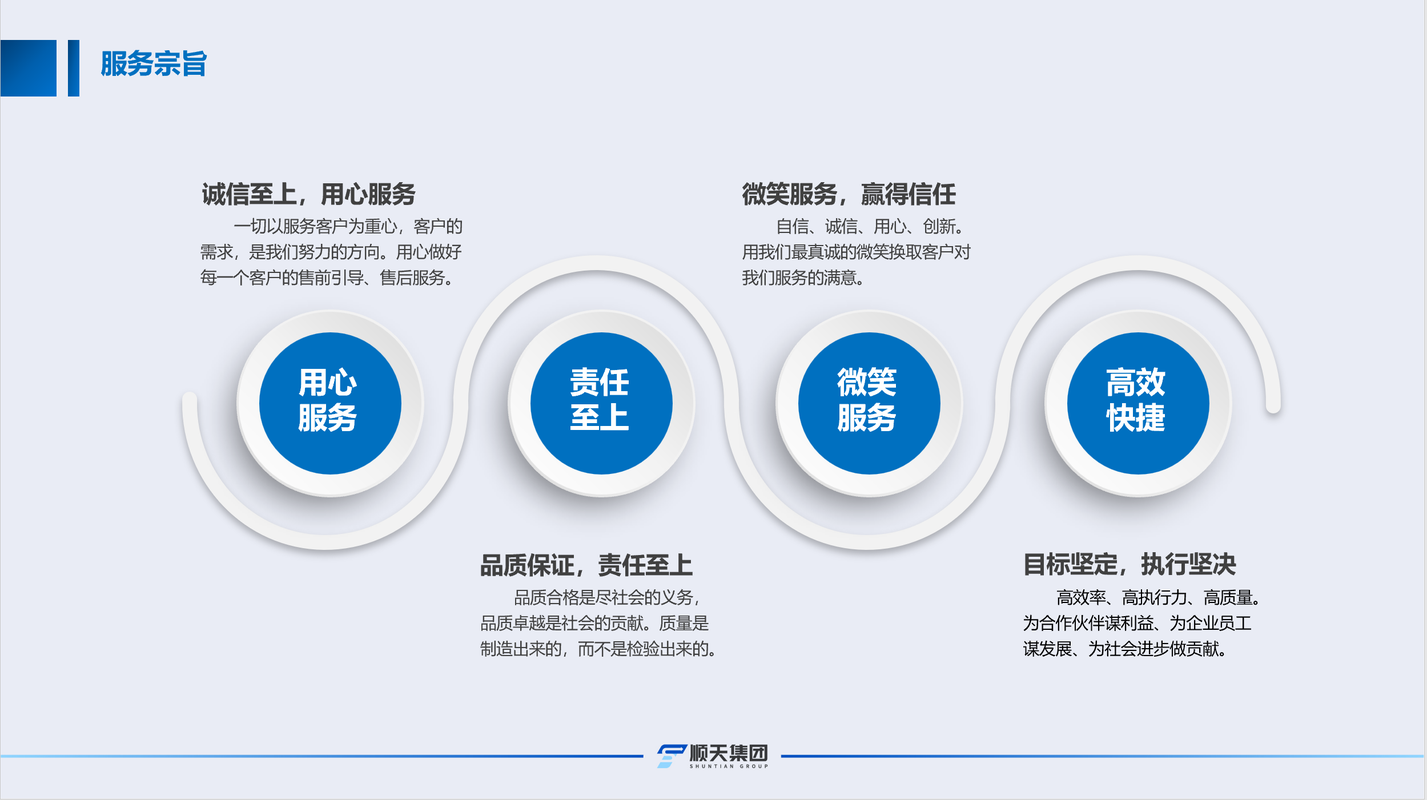 服务宗旨

诚信至上，用心服务

一切以服务客户为重心，客户的需求，是我们努力的方向。用心做好每一个客户的售前引导、售后服务。

微笑服务，赢得信任

自信、诚信、用心、创新。用我们最真诚的微笑换取客户对我们服务的满意。

用心服务

责任至上

微笑服务

高效快捷

品质保证，责任至上

品质合格是尽社会的义务，品质卓越是社会的贡献。质量是制造出来的，而不是检验出来的。

目标坚定，执行坚决

高效率、高执行力、高质量。为合作伙伴谋利益、为企业员工谋发展、为社会进步做贡献。

顺天集团
SHUNTIAN GROUP